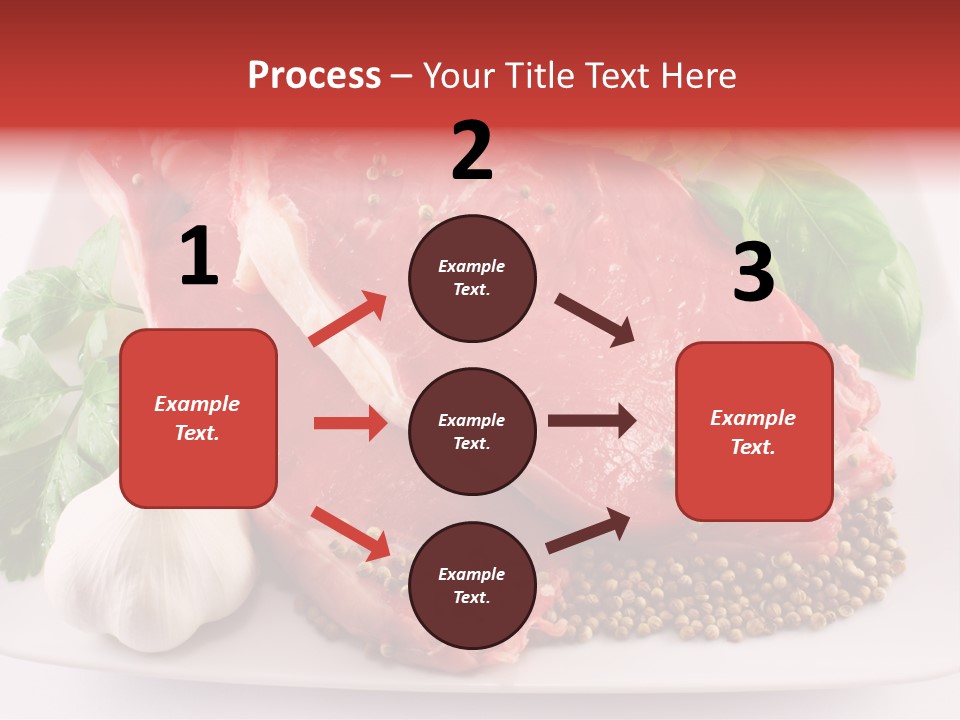 Process – Your Title Text Here

1

Example Text.

2

Example Text.

Example Text.

Example Text.

3

Example Text.